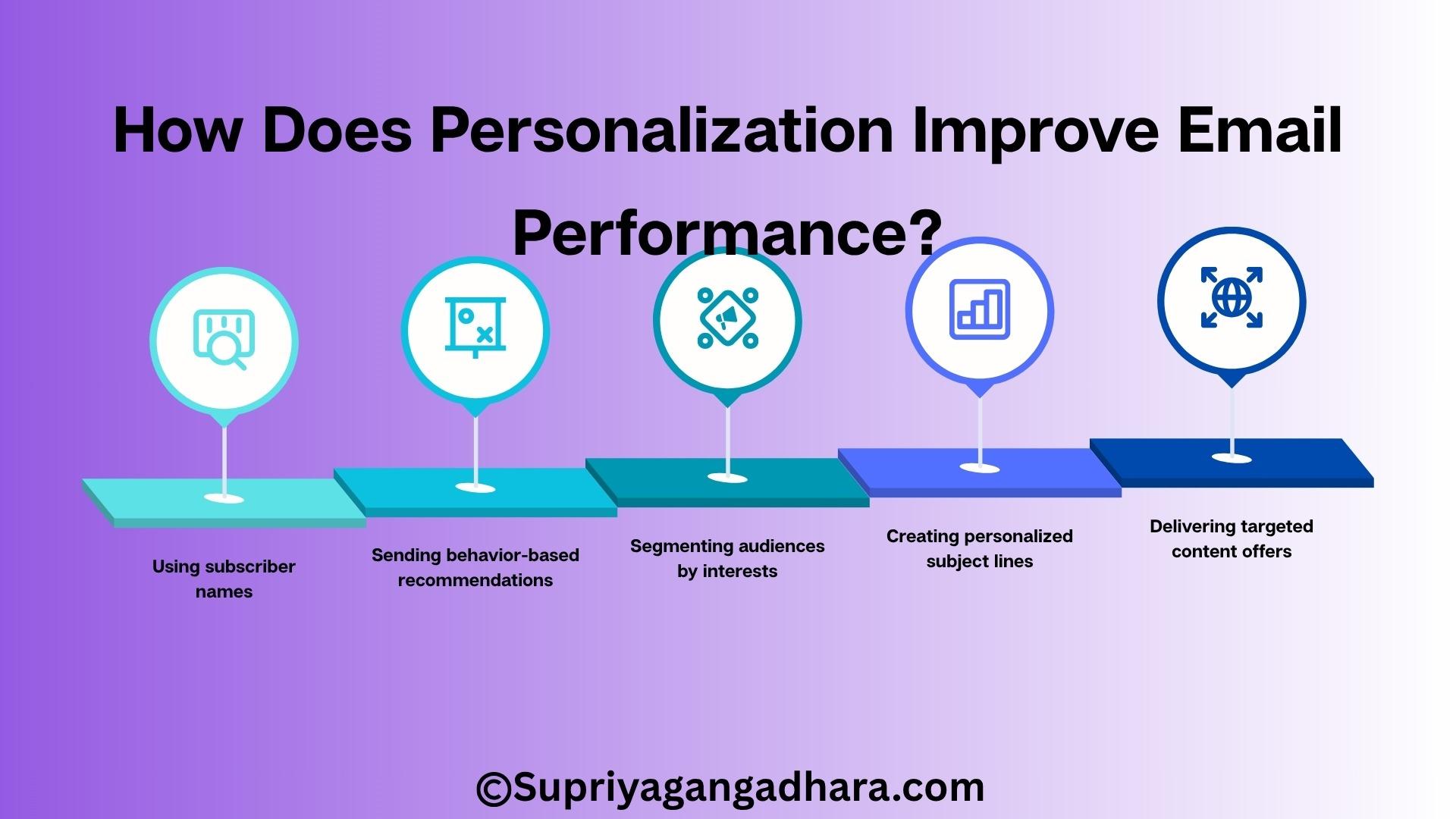 How Does Personalization Improve Email Performance?

Using subscriber names

Sending behavior-based recommendations

Segmenting audiences by interests

Creating personalized subject lines

Delivering targeted content offers

©Supriyagangadhara.com